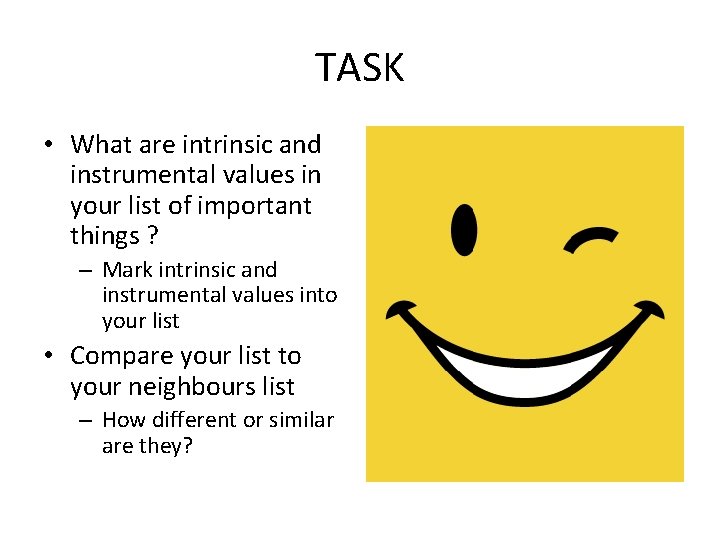 TASK

• What are intrinsic and instrumental values in your list of important things ?
 – Mark intrinsic and instrumental values into your list
• Compare your list to your neighbours list
 – How different or similar are they?